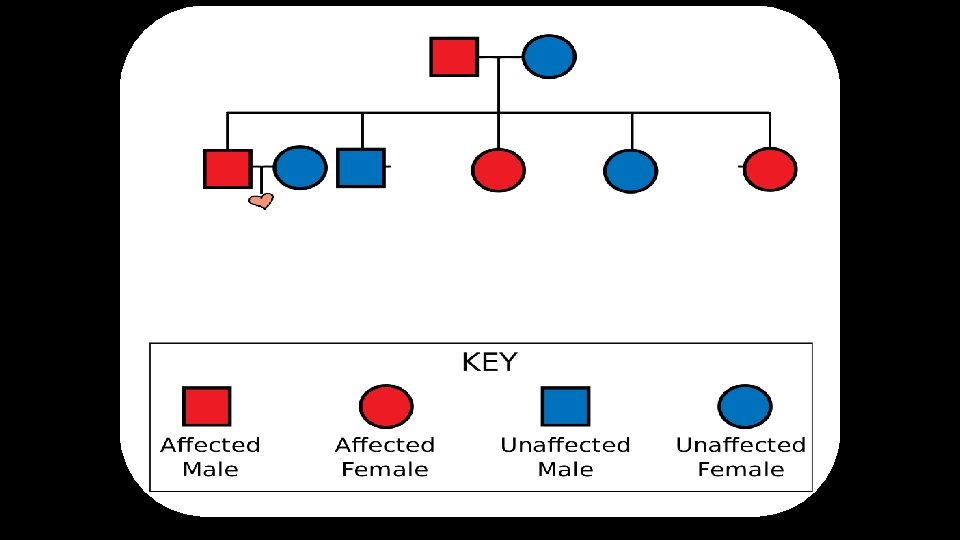 KEY

Affected Male

Affected Female

Unaffected Male

Unaffected Female